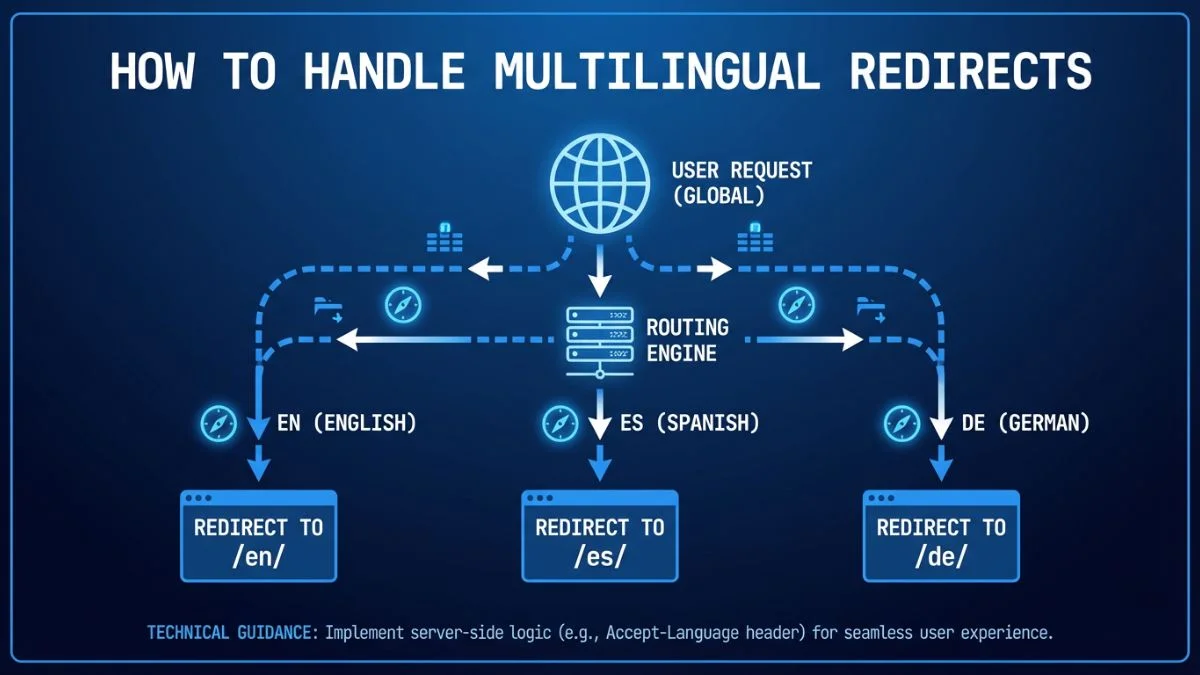 HOW TO HANDLE MULTILINGUAL REDIRECTS

USER REQUEST (GLOBAL)

ROUTING ENGINE

EN (ENGLISH)

ES (SPANISH)

DE (GERMAN)

REDIRECT TO /en/

REDIRECT TO /es/

REDIRECT TO /de/

TECHNICAL GUIDANCE: Implement server-side logic (e.g., Accept-Language header) for seamless user experience.